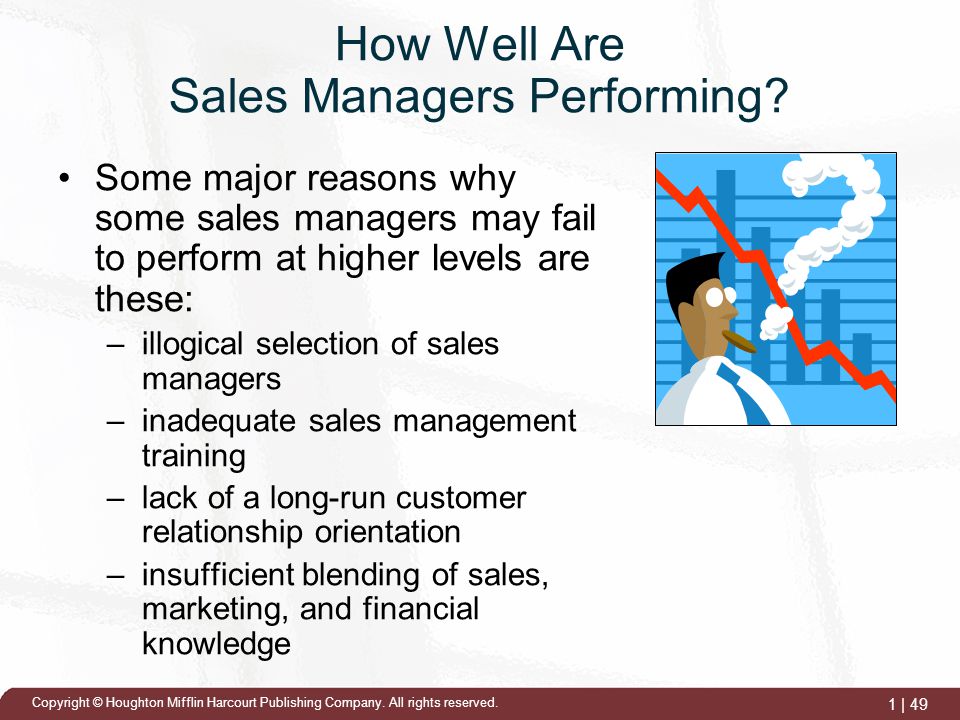 How Well Are
Sales Managers Performing?

• Some major reasons why some sales managers may fail to perform at higher levels are these:
– illogical selection of sales managers
– inadequate sales management training
– lack of a long-run customer relationship orientation
– insufficient blending of sales, marketing, and financial knowledge

Copyright © Houghton Mifflin Harcourt Publishing Company. All rights reserved.

1 | 49